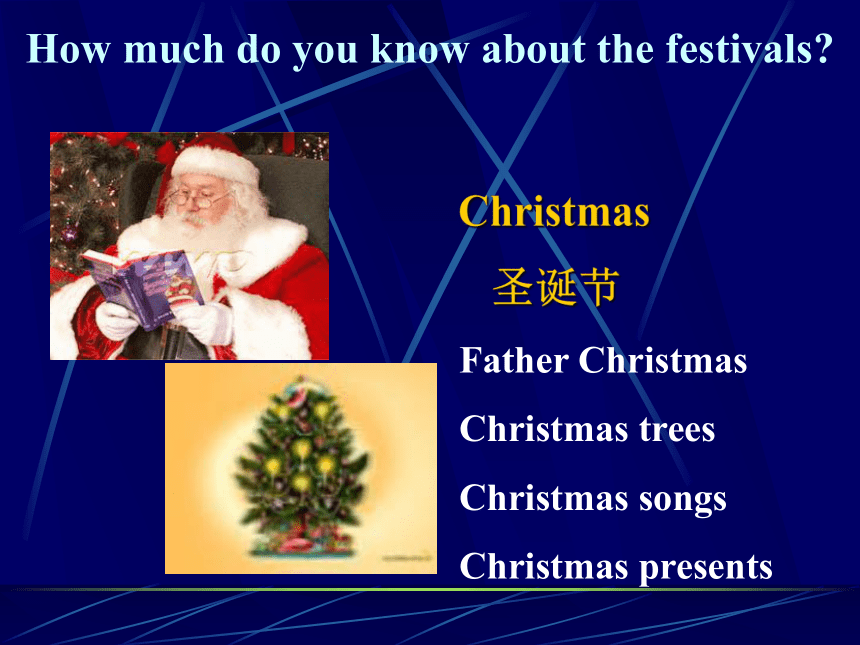 How much do you know about the festivals?

Christmas

圣诞节

Father Christmas

Christmas trees

Christmas songs

Christmas presents